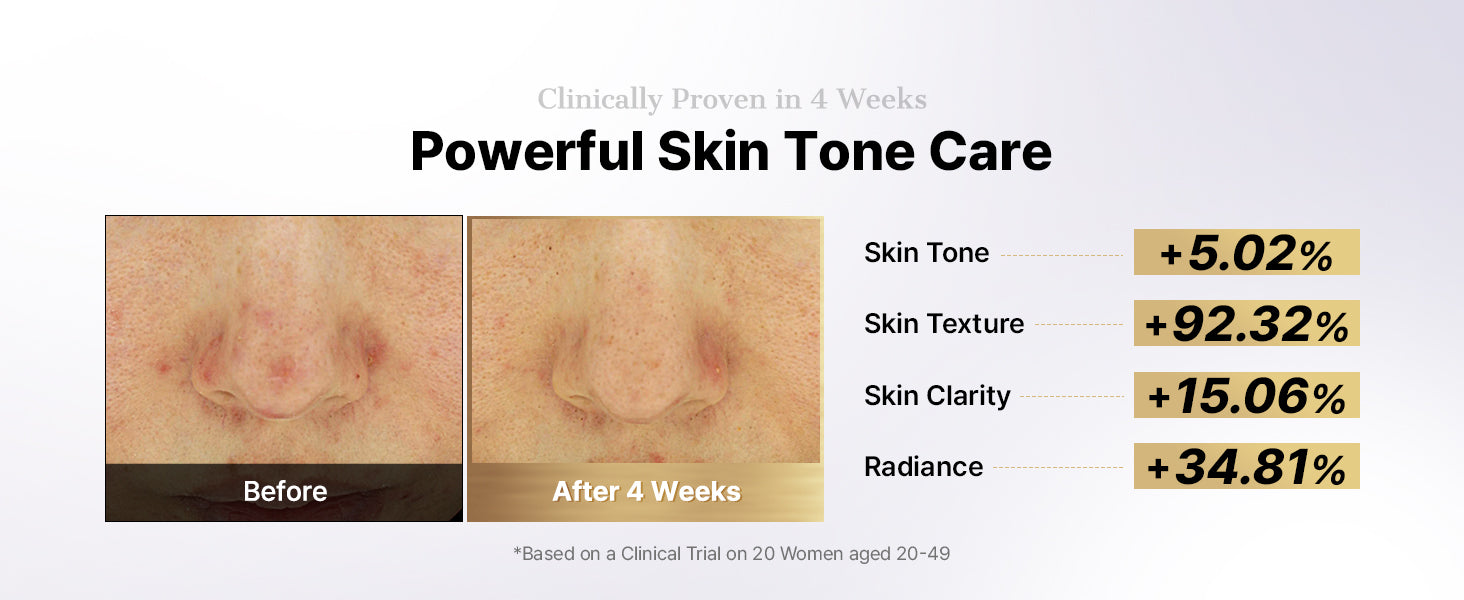 Clinically Proven in 4 Weeks
Powerful Skin Tone Care

Before
After 4 Weeks

Skin Tone +5.02%
Skin Texture +92.32%
Skin Clarity +15.06%
Radiance +34.81%

*Based on a Clinical Trial on 20 Women aged 20-49